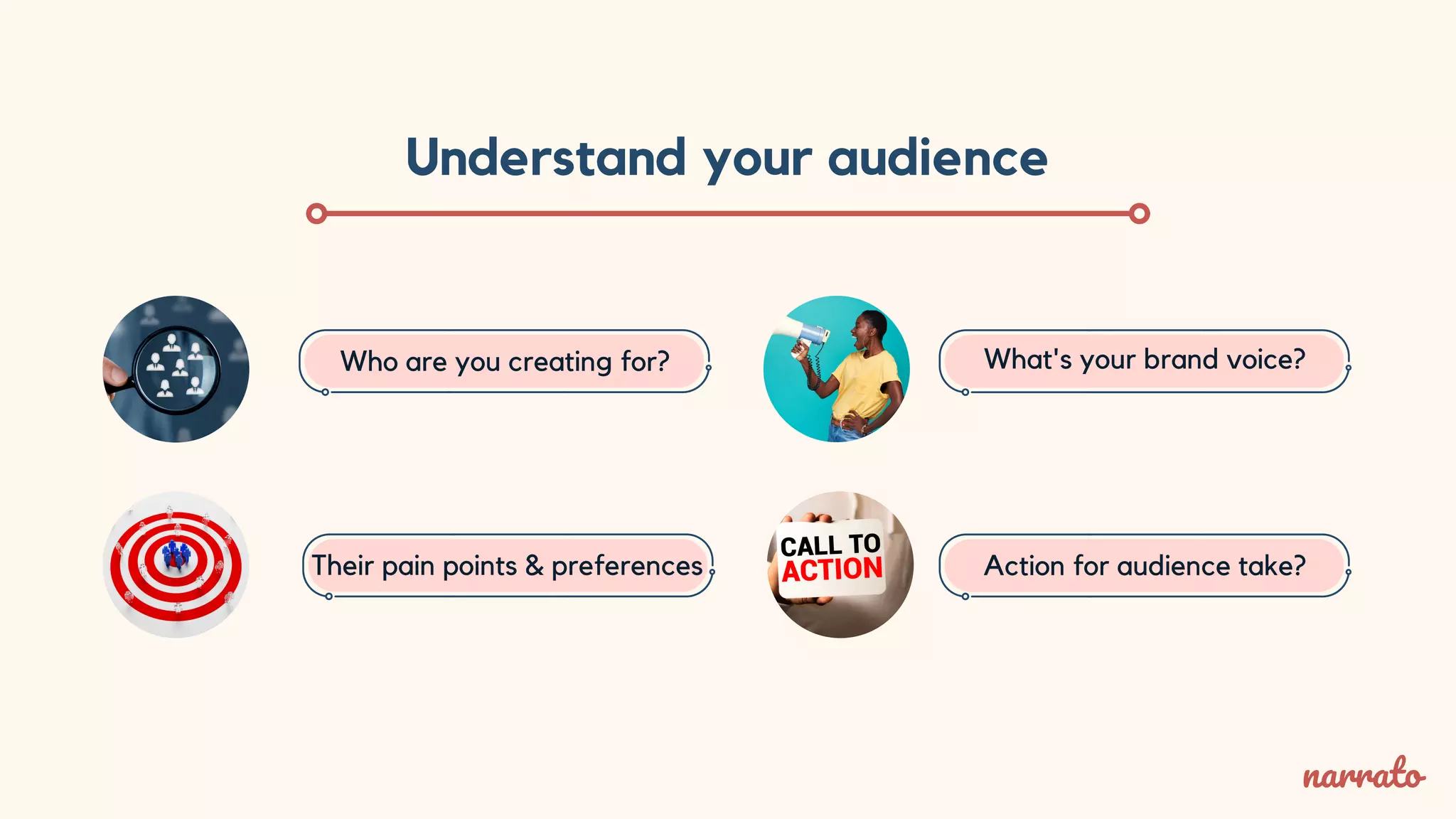 Understand your audience

Who are you creating for?

What's your brand voice?

Their pain points & preferences

CALL TO ACTION

Action for audience take?

narrato